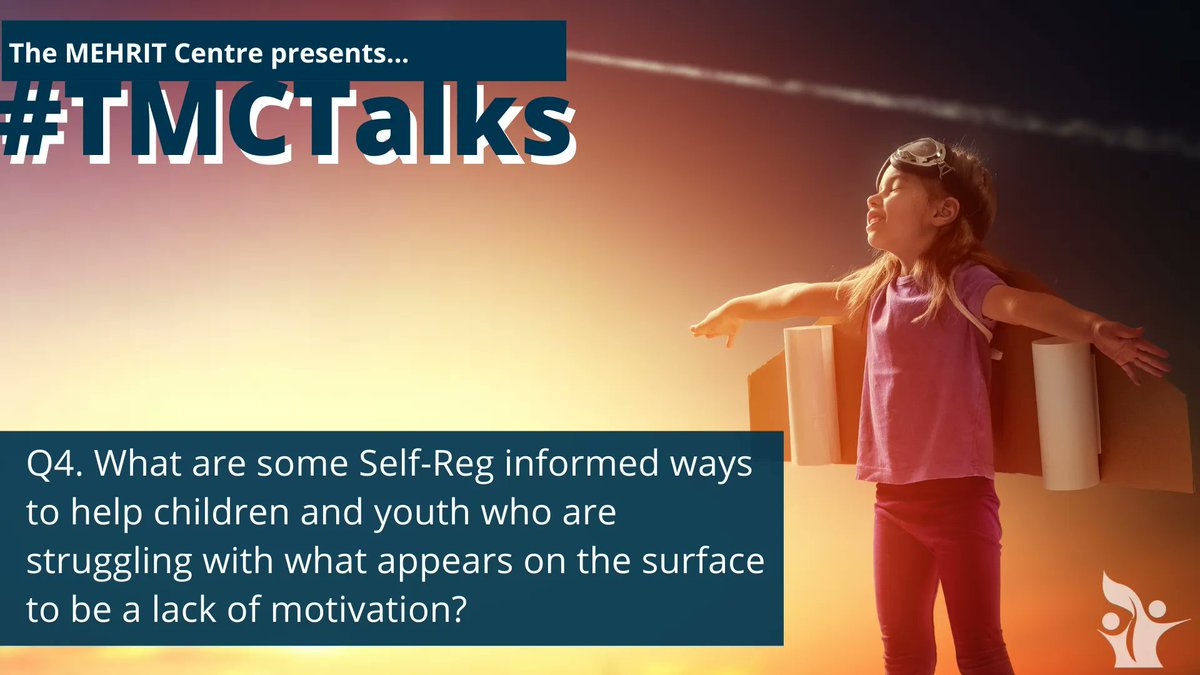 The MEHRIT Centre presents...
#TMCTalks

Q4. What are some Self-Reg informed ways to help children and youth who are struggling with what appears on the surface to be a lack of motivation?